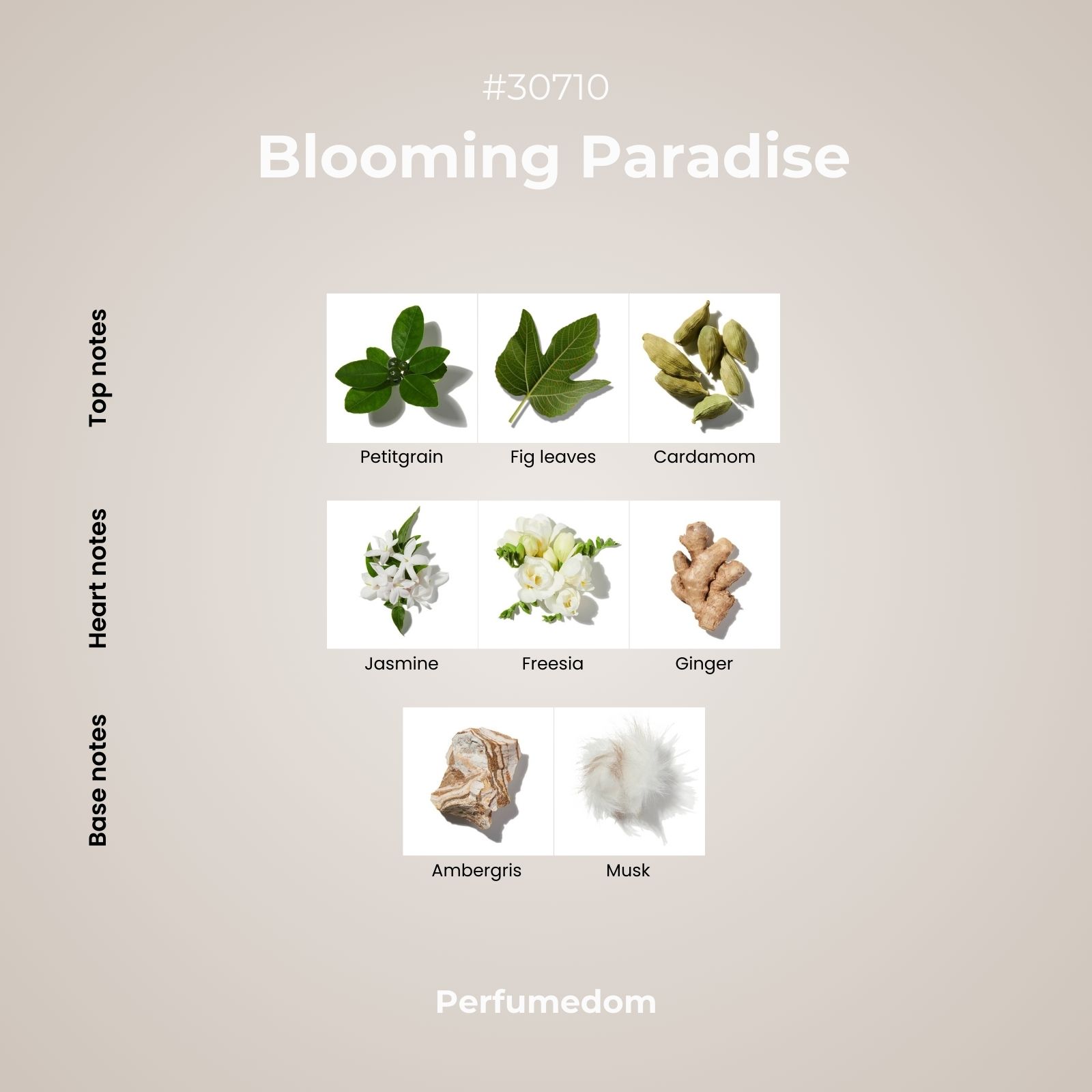 #30710

Blooming Paradise

Top notes

Petitgrain Fig leaves Cardamom

Heart notes

Jasmine Freesia Ginger

Base notes

Ambergris Musk

Perfumedom